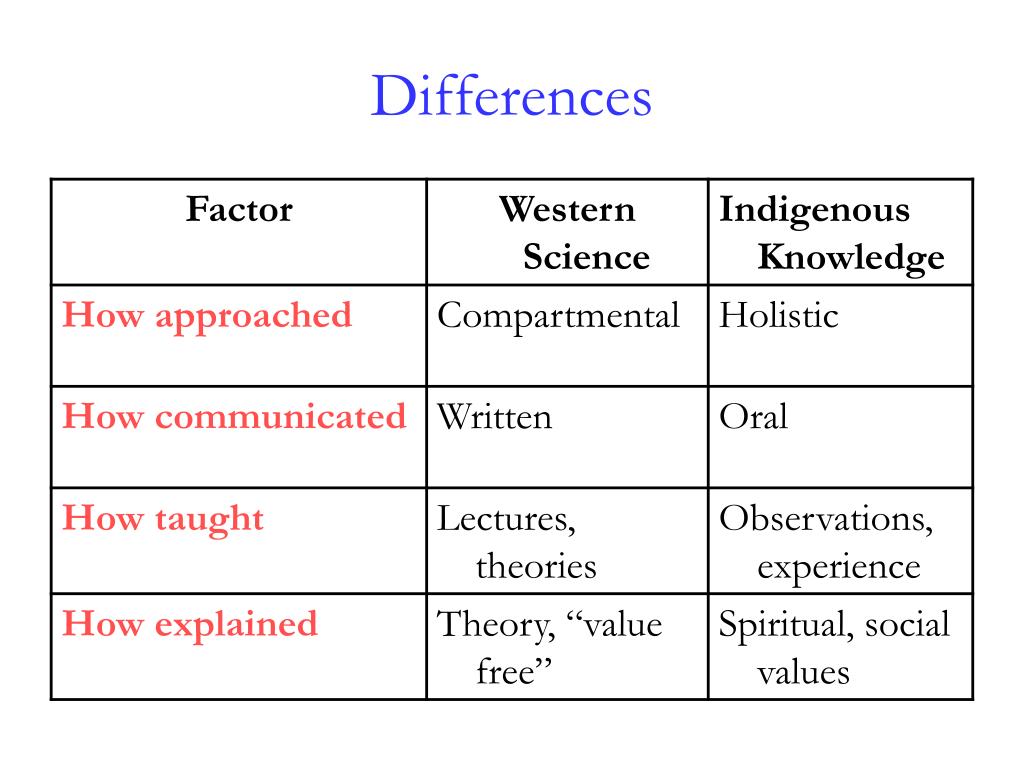 Differences

| Factor | Western Science | Indigenous Knowledge |
|---|---|---|
| How approached | Compartmental | Holistic |
| How communicated | Written | Oral |
| How taught | Lectures, theories | Observations, experience |
| How explained | Theory, “value free” | Spiritual, social values |